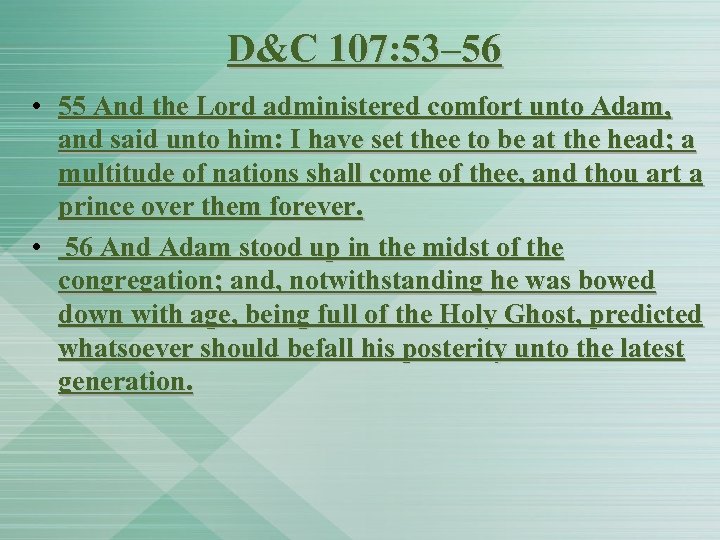 D&C 107:53–56

• 55 And the Lord administered comfort unto Adam, and said unto him: I have set thee to be at the head; a multitude of nations shall come of thee, and thou art a prince over them forever.

• 56 And Adam stood up in the midst of the congregation; and, notwithstanding he was bowed down with age, being full of the Holy Ghost, predicted whatsoever should befall his posterity unto the latest generation.